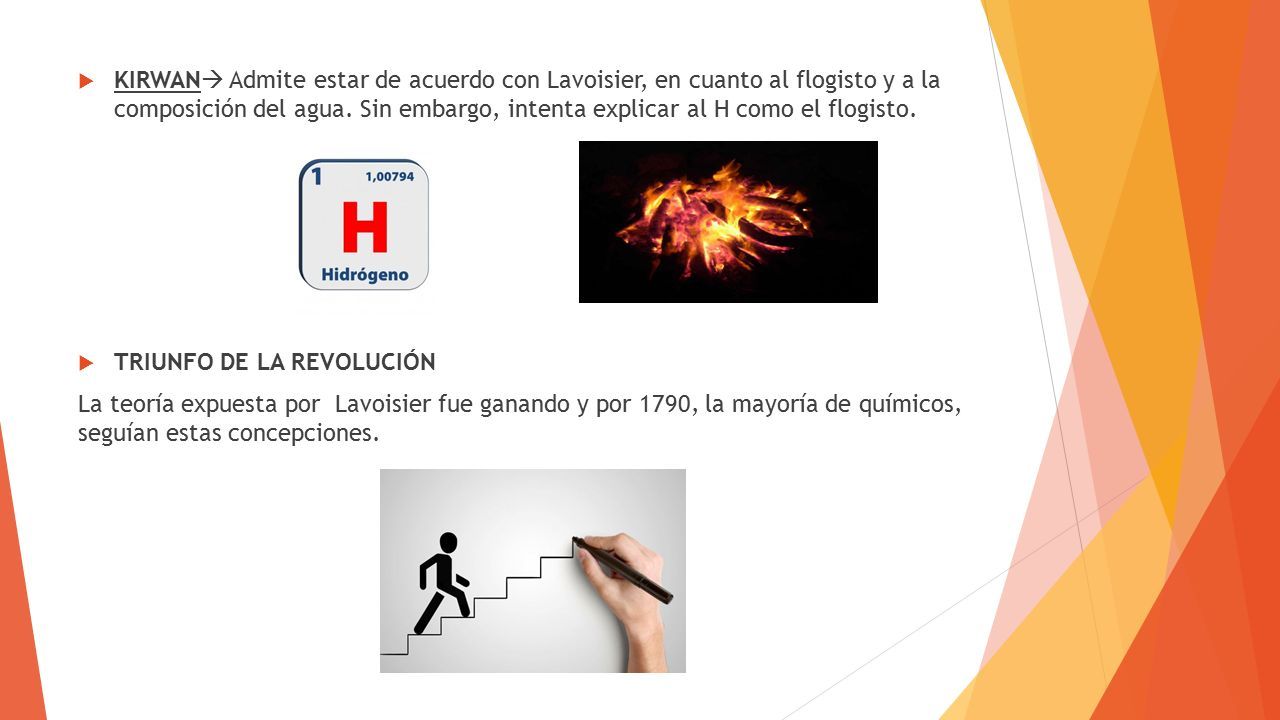 KIRWAN→ Admite estar de acuerdo con Lavoisier, en cuanto al flogisto y a la composición del agua. Sin embargo, intenta explicar al H como el flogisto.

1
1,00794
H
Hidrógeno

TRIUNFO DE LA REVOLUCIÓN

La teoría expuesta por Lavoisier fue ganando y por 1790, la mayoría de químicos, seguían estas concepciones.